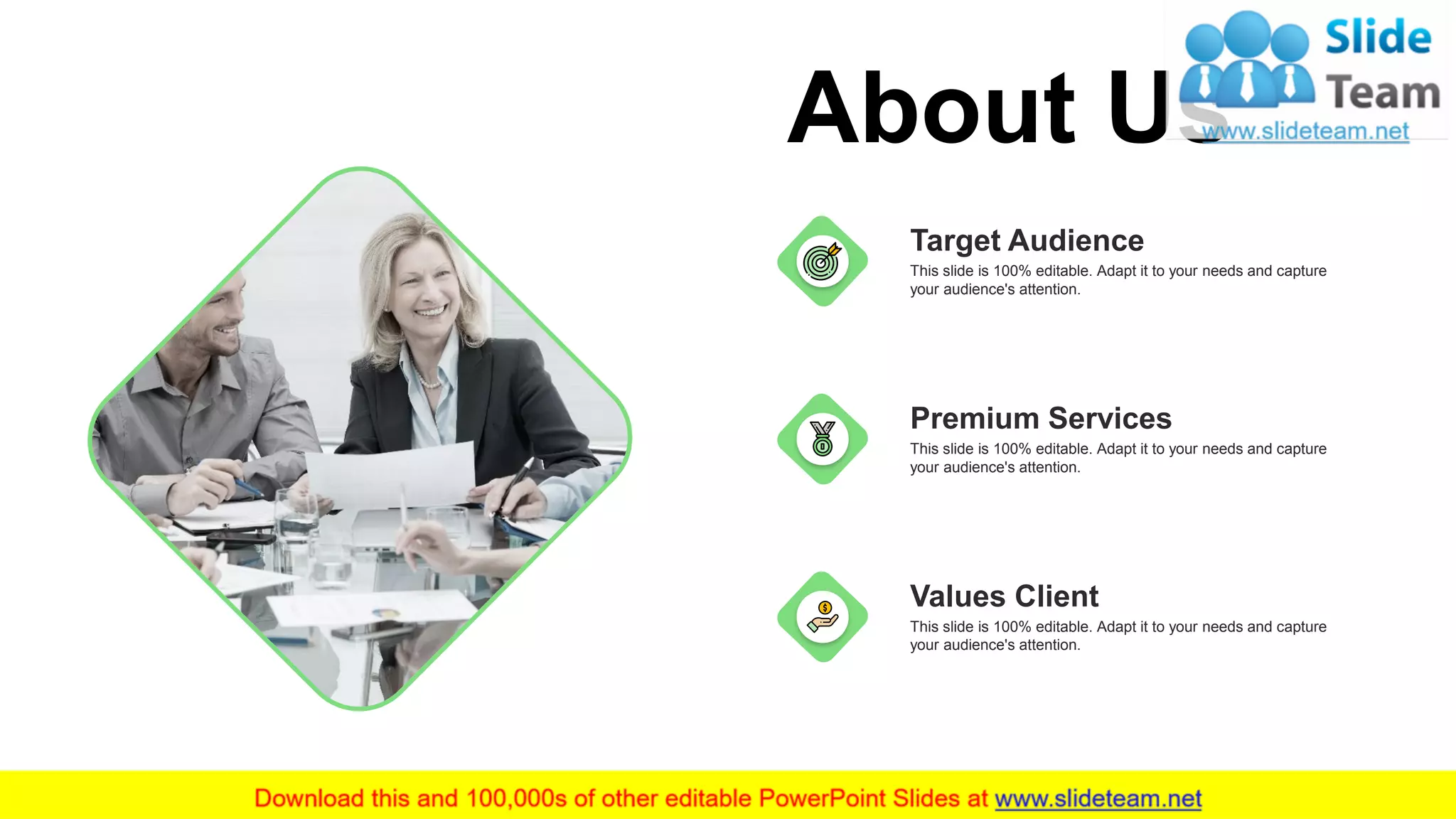 About Us

Slide Team
www.slideteam.net

Target Audience
This slide is 100% editable. Adapt it to your needs and capture your audience's attention.

Premium Services
This slide is 100% editable. Adapt it to your needs and capture your audience's attention.

Values Client
This slide is 100% editable. Adapt it to your needs and capture your audience's attention.

Download this and 100,000s of other editable PowerPoint Slides at www.slideteam.net